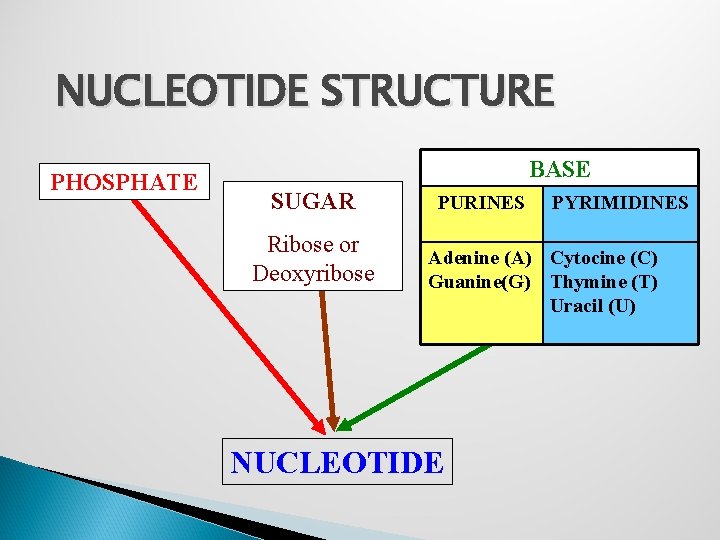 NUCLEOTIDE STRUCTURE

PHOSPHATE

SUGAR

Ribose or Deoxyribose

BASE

| PURINES | PYRIMIDINES |
|---|---|
| Adenine (A) Guanine(G) | Cytocine (C) Thymine (T) Uracil (U) |

NUCLEOTIDE